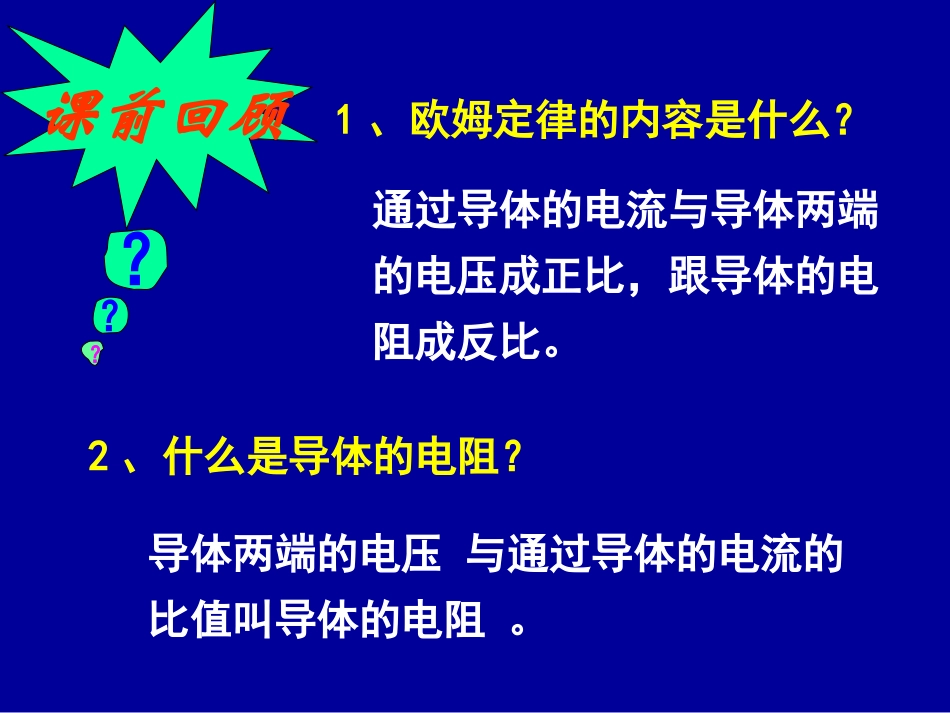 课前回顾

?
?
?

1、欧姆定律的内容是什么?

通过导体的电流与导体两端的电压成正比，跟导体的电阻成反比。

2、什么是导体的电阻?

导体两端的电压 与通过导体的电流的比值叫导体的电阻 。